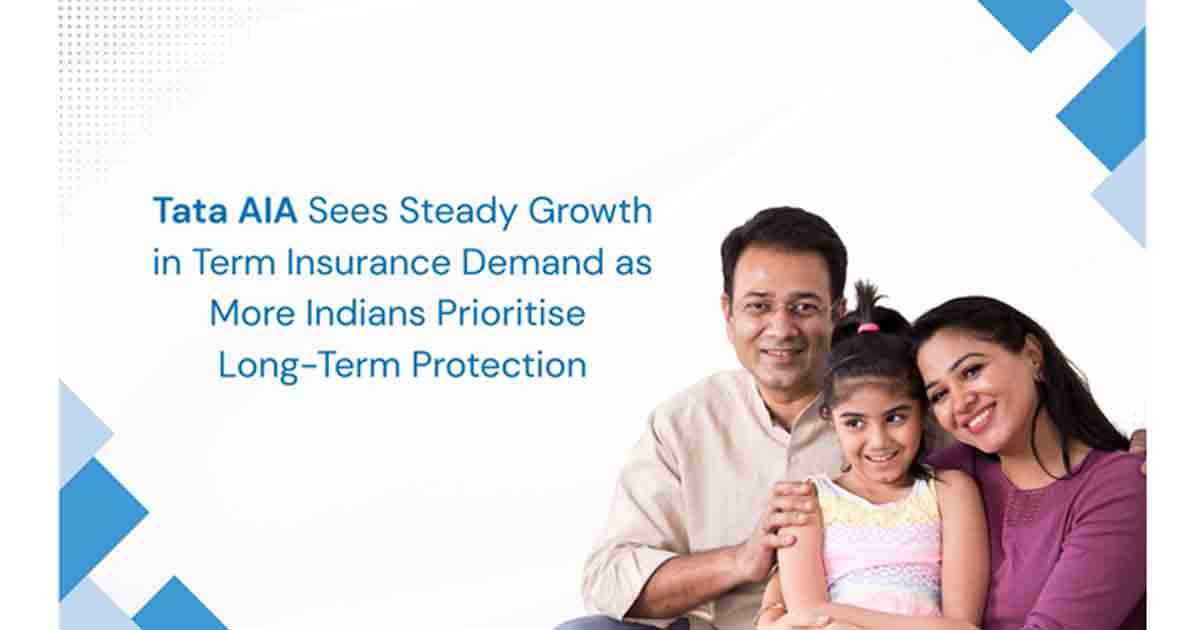 Tata AIA Sees Steady Growth in Term Insurance Demand as More Indians Prioritise Long-Term Protection